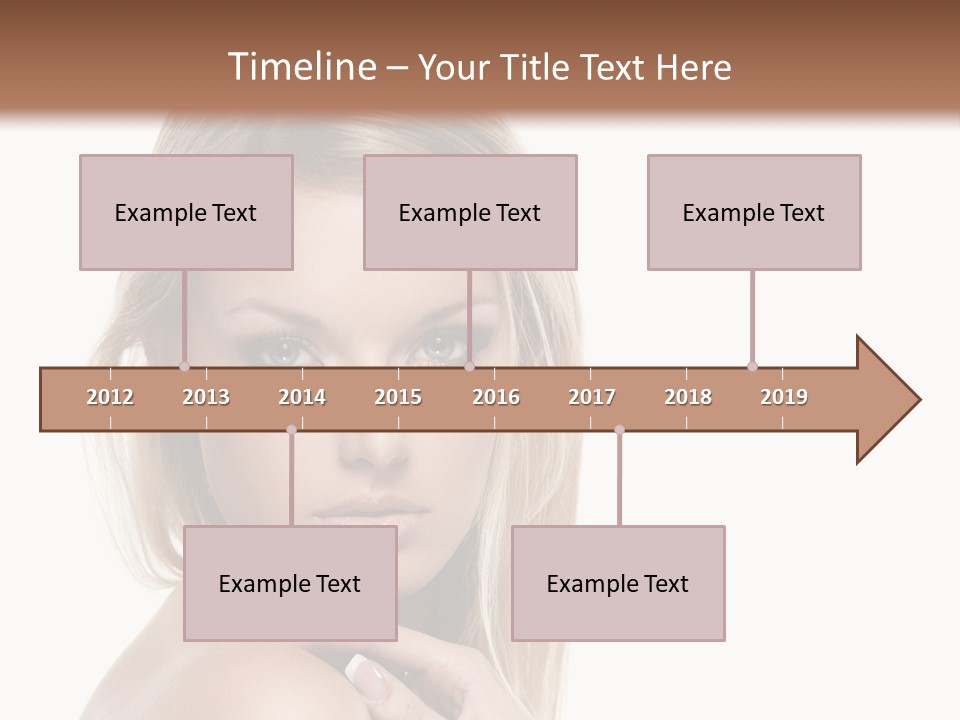 Timeline – Your Title Text Here

Example Text

Example Text

Example Text

2012 2013 2014 2015 2016 2017 2018 2019

Example Text

Example Text